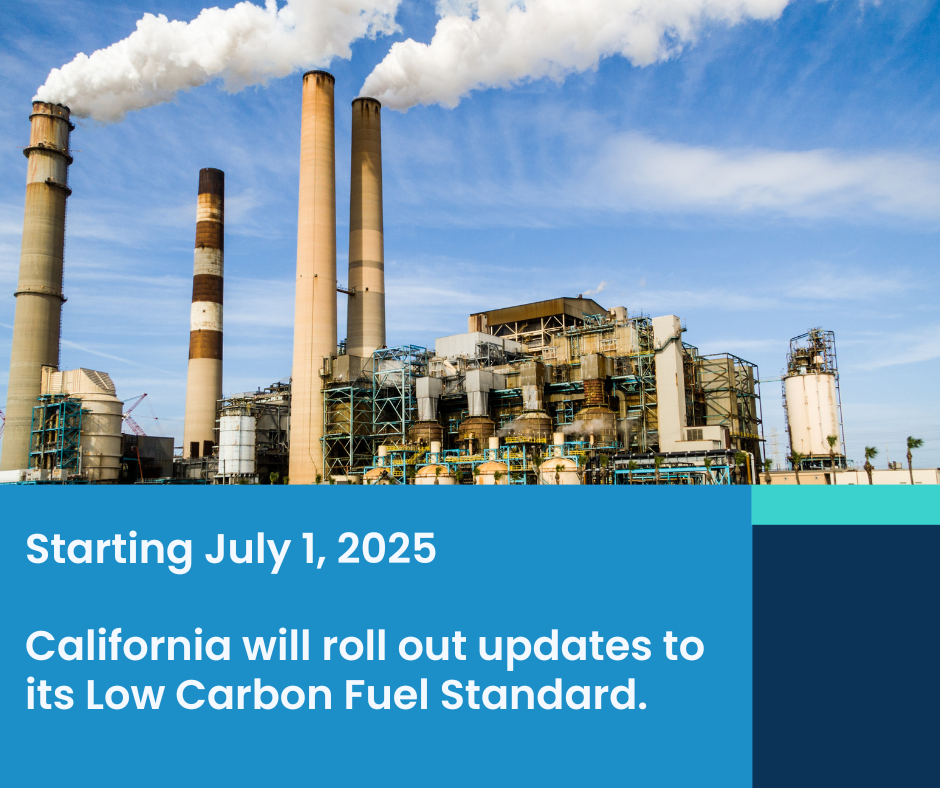 Starting July 1, 2025

California will roll out updates to its Low Carbon Fuel Standard.